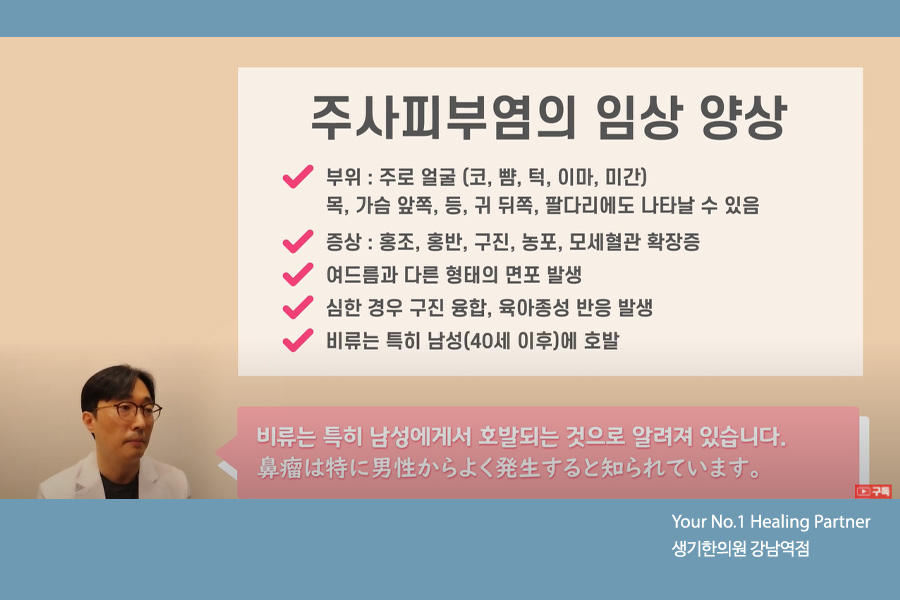 주사피부염의 임상 양상

부위 : 주로 얼굴 (코, 뺨, 턱, 이마, 미간) 목, 가슴 앞쪽, 등, 귀 뒤쪽, 팔다리에도 나타날 수 있음

증상 : 홍조, 홍반, 구진, 농포, 모세혈관 확장증

여드름과 다른 형태의 면포 발생

심한 경우 구진 융합, 육아종성 반응 발생

비류는 특히 남성(40세 이후)에 호발

비류는 특히 남성에게서 호발되는 것으로 알려져 있습니다.
鼻瘤は特に男性からよく発生すると知られています。

구독

Your No.1 Healing Partner
생기한의원 강남역점